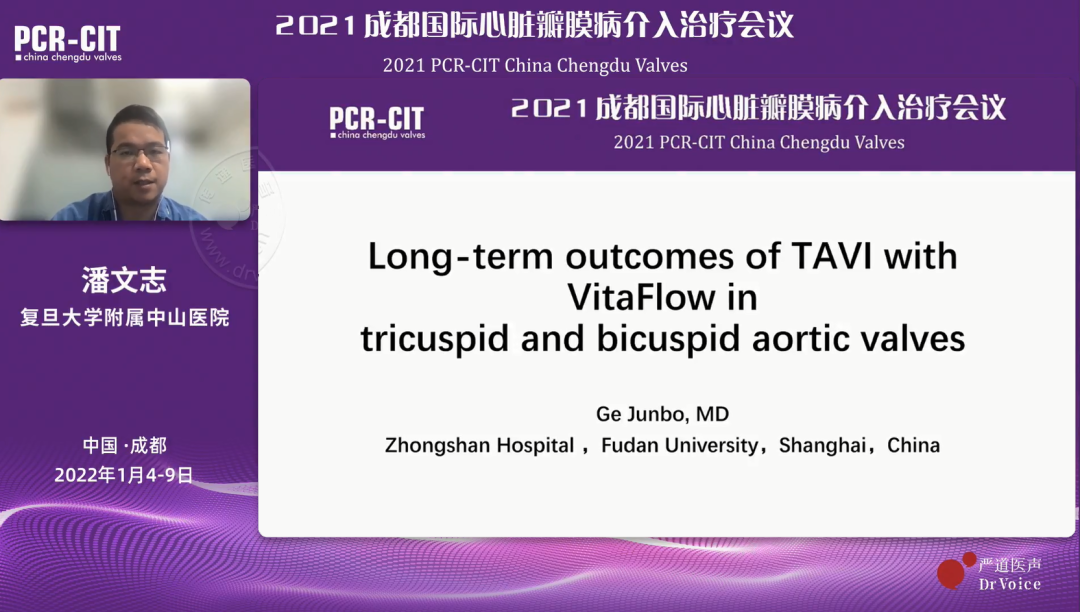 PCR-CIT
china chengdu valves

2021 成都国际心脏瓣膜病介入治疗会议
2021 PCR-CIT China Chengdu Valves

潘文志
复旦大学附属中山医院

中国 ·成都
2022年1月4-9日

PCR-CIT
china chengdu valves

2021 成都国际心脏瓣膜病介入治疗会议
2021 PCR-CIT China Chengdu Valves

Long-term outcomes of TAVI with VitaFlow in tricuspid and bicuspid aortic valves

Ge Junbo, MD
Zhongshan Hospital，Fudan University，Shanghai，China

严道医声
Dr Voice